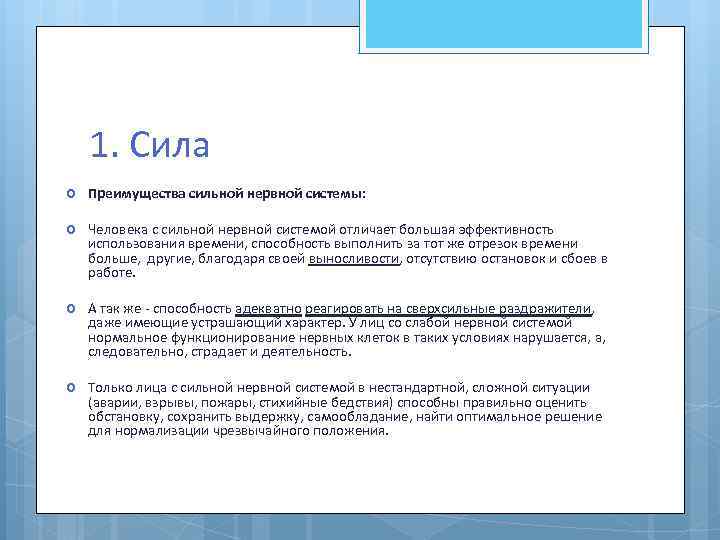 1. Сила

Преимущества сильной нервной системы:

Человека с сильной нервной системой отличает большая эффективность использования времени, способность выполнить за тот же отрезок времени больше, другие, благодаря своей выносливости, отсутствию остановок и сбоев в работе.

А так же - способность адекватно реагировать на сверхсильные раздражители, даже имеющие устрашающий характер. У лиц со слабой нервной системой нормальное функционирование нервных клеток в таких условиях нарушается, а, следовательно, страдает и деятельность.

Только лица с сильной нервной системой в нестандартной, сложной ситуации (аварии, взрывы, пожары, стихийные бедствия) способны правильно оценить обстановку, сохранить выдержку, самообладание, найти оптимальное решение для нормализации чрезвычайного положения.